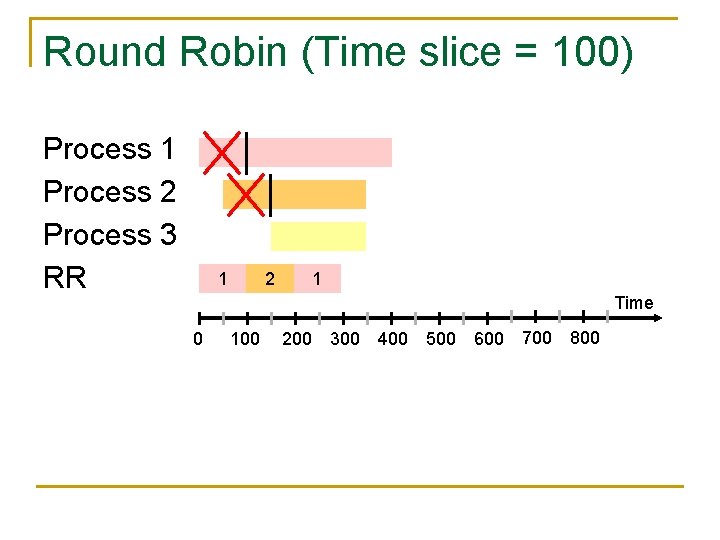 Round Robin (Time slice = 100)

Process 1

Process 2

Process 3

RR

1 2 1

Time

0 100 200 300 400 500 600 700 800